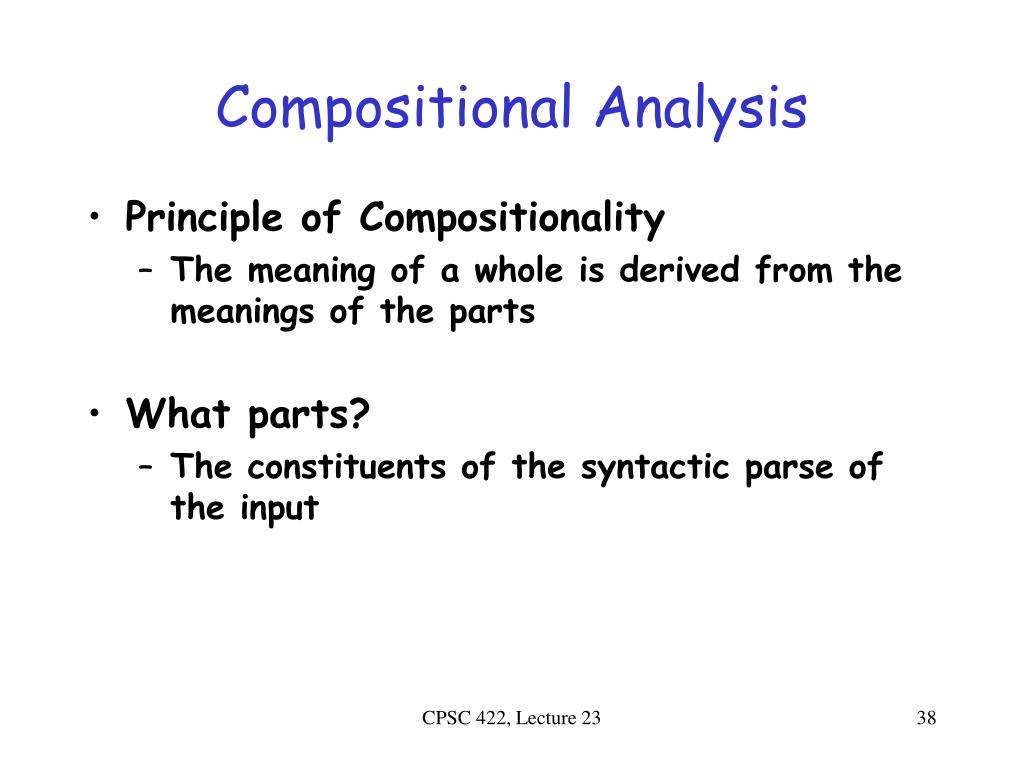 Compositional Analysis

• Principle of Compositionality
– The meaning of a whole is derived from the meanings of the parts

• What parts?
– The constituents of the syntactic parse of the input

CPSC 422, Lecture 23

38